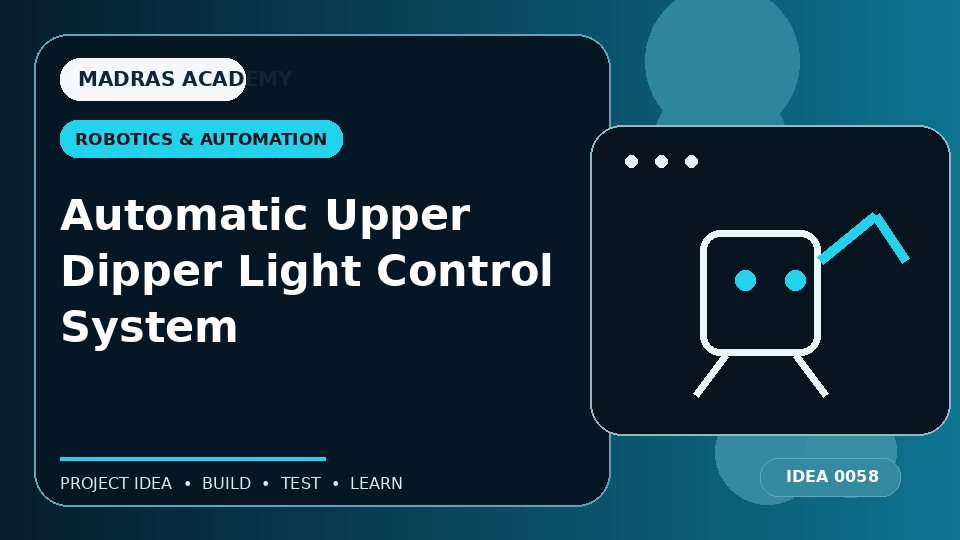 MADRAS ACADEMY

ROBOTICS & AUTOMATION

Automatic Upper Dipper Light Control System

PROJECT IDEA • BUILD • TEST • LEARN

IDEA 0058